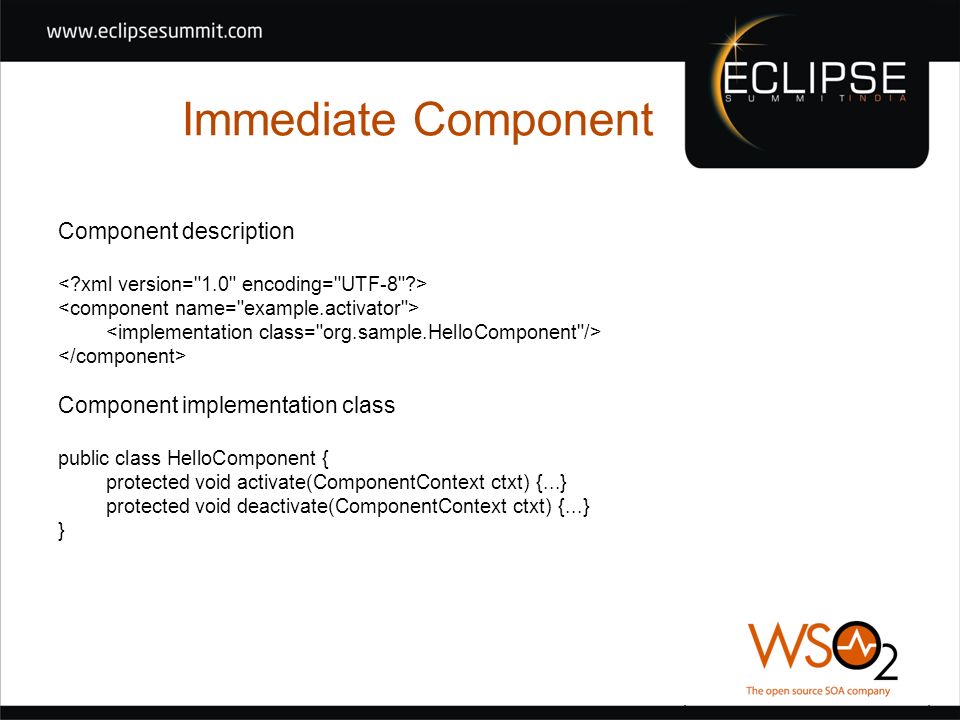 www.eclipsesummit.com

ECLIPSE
SUMMIT INDIA

Immediate Component

Component description

<?xml version="1.0" encoding="UTF-8"?>
<component name="example.activator">
<implementation class="org.sample.HelloComponent"/>
</component>

Component implementation class

public class HelloComponent {
protected void activate(ComponentContext ctxt) {...}
protected void deactivate(ComponentContext ctxt) {...}
}

WSO2
The open source SOA company